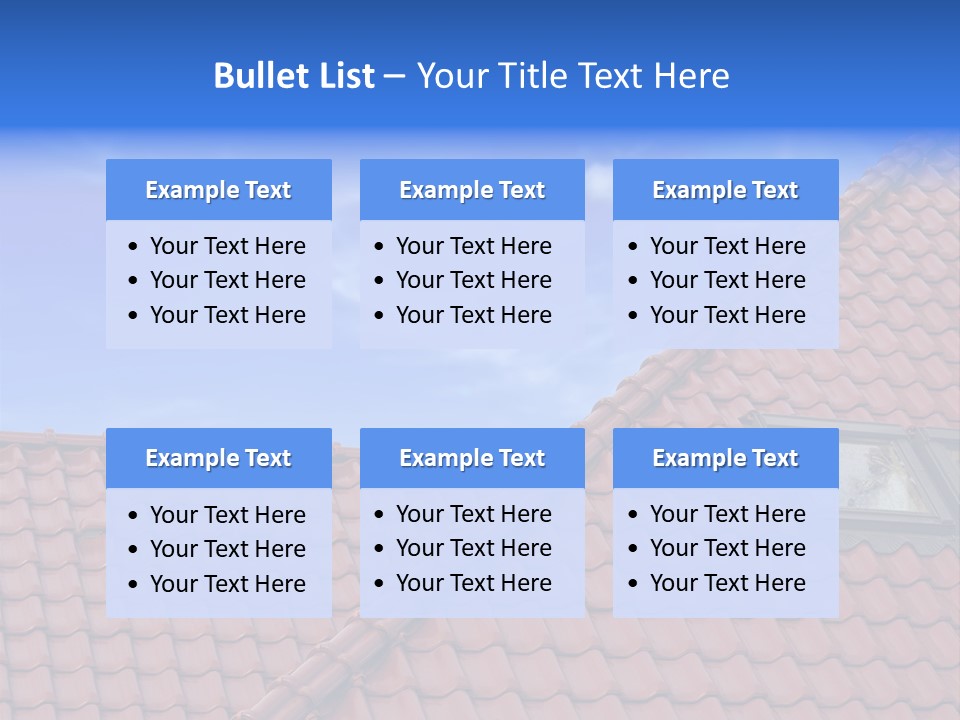 Bullet List – Your Title Text Here

Example Text
• Your Text Here
• Your Text Here
• Your Text Here

Example Text
• Your Text Here
• Your Text Here
• Your Text Here

Example Text
• Your Text Here
• Your Text Here
• Your Text Here

Example Text
• Your Text Here
• Your Text Here
• Your Text Here

Example Text
• Your Text Here
• Your Text Here
• Your Text Here

Example Text
• Your Text Here
• Your Text Here
• Your Text Here